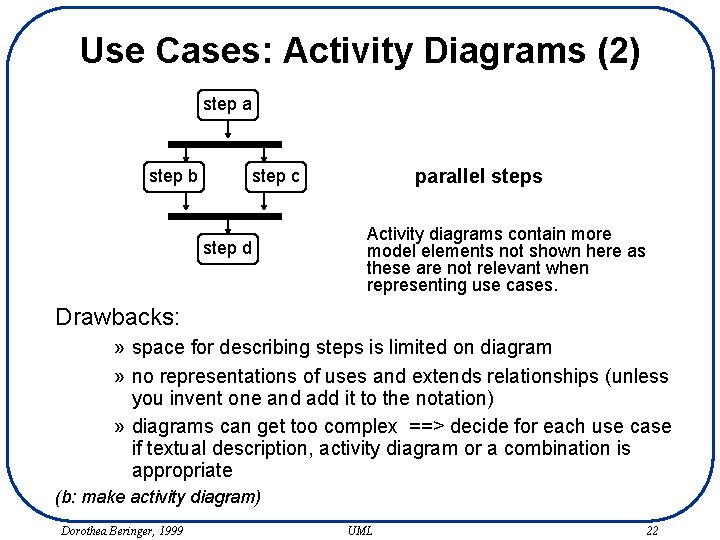 Use Cases: Activity Diagrams (2)

step a

step b

step c

step d

parallel steps

Activity diagrams contain more model elements not shown here as these are not relevant when representing use cases.

Drawbacks:

» space for describing steps is limited on diagram

» no representations of uses and extends relationships (unless you invent one and add it to the notation)

» diagrams can get too complex ==> decide for each use case if textual description, activity diagram or a combination is appropriate

(b: make activity diagram)

Dorothea Beringer, 1999

UML

22